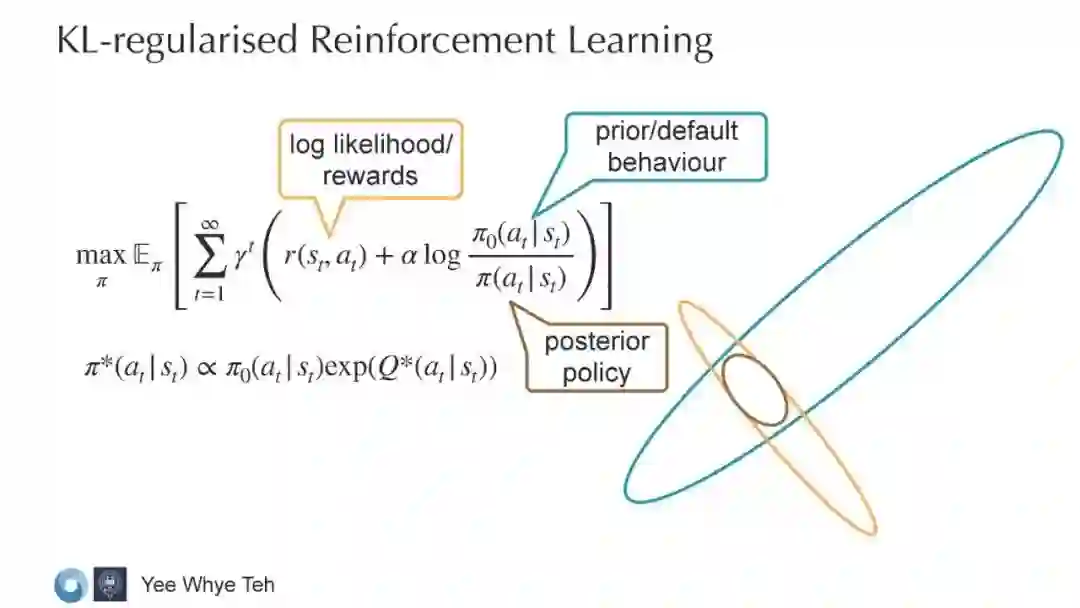 KL-regularised Reinforcement Learning

log likelihood/ rewards

prior/default behaviour

$\max_{\pi} \mathbb{E}_{\pi} \left[ \sum_{t=1}^{\infty} \gamma^t \left( r(s_t, a_t) + \alpha \log \frac{\pi_0(a_t | s_t)}{\pi(a_t | s_t)} \right) \right]$

posterior policy

$\pi^*(a_t | s_t) \propto \pi_0(a_t | s_t) \exp(Q^*(a_t | s_t))$

Yee Whye Teh